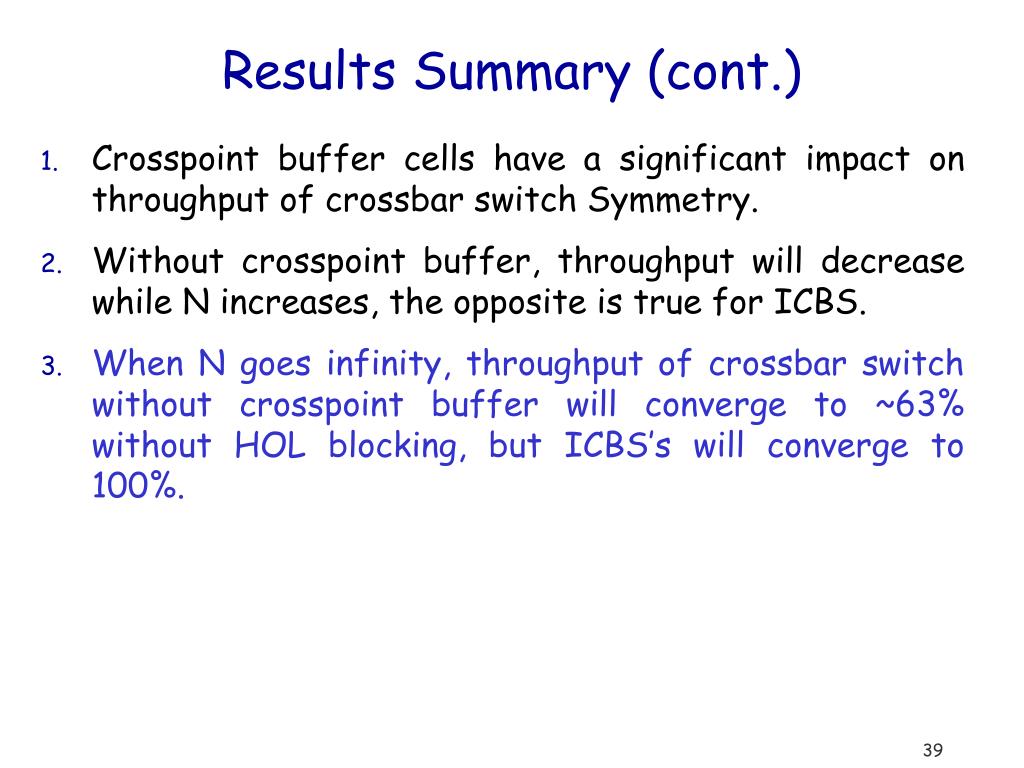 Results Summary (cont.)

1. Crosspoint buffer cells have a significant impact on throughput of crossbar switch Symmetry.

2. Without crosspoint buffer, throughput will decrease while N increases, the opposite is true for ICBS.

3. When N goes infinity, throughput of crossbar switch without crosspoint buffer will converge to ~63% without HOL blocking, but ICBS's will converge to 100%.

39